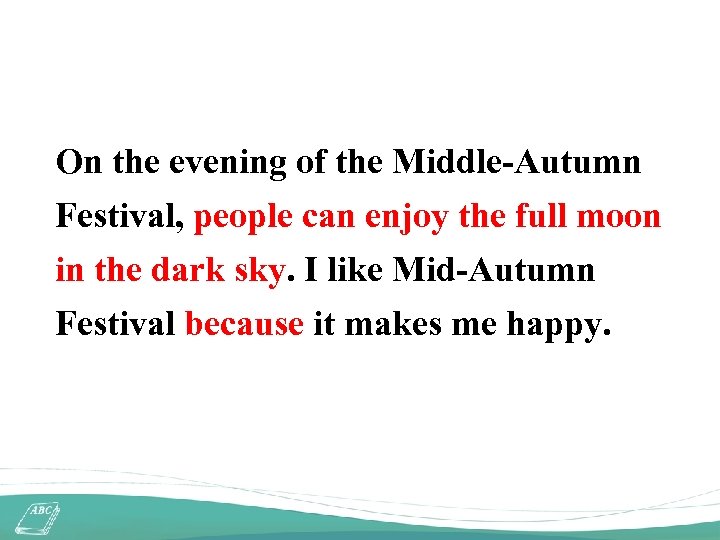 On the evening of the Middle-Autumn Festival, people can enjoy the full moon in the dark sky. I like Mid-Autumn Festival because it makes me happy.

ABC